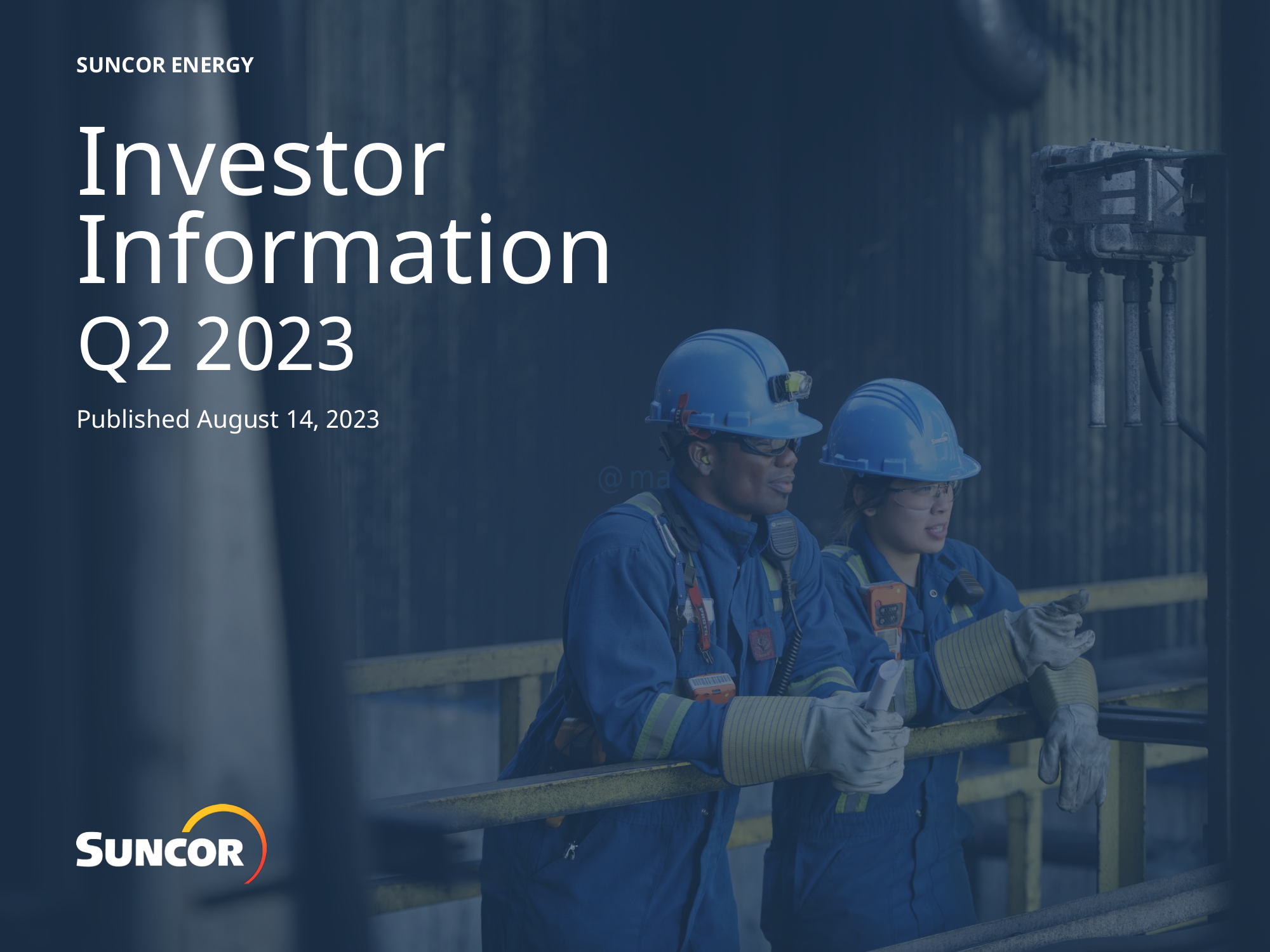 SUNCOR ENERGY

Investor Information

Q2 2023

Published August 14, 2023

@ma

SUNCOR